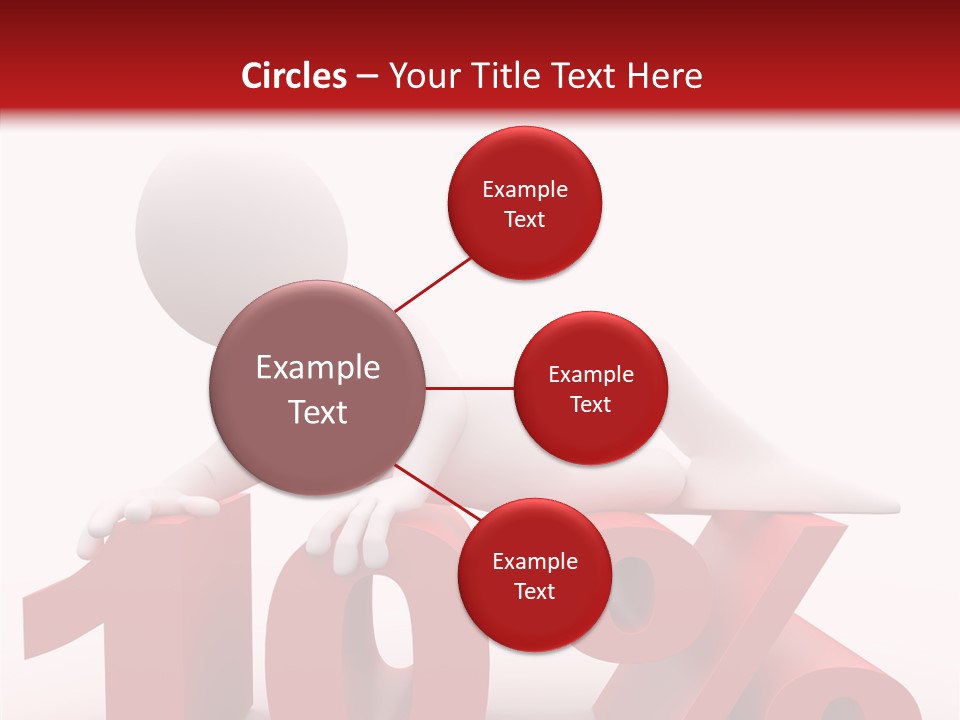 Circles – Your Title Text Here

Example Text

Example Text

Example Text

Example Text

10%